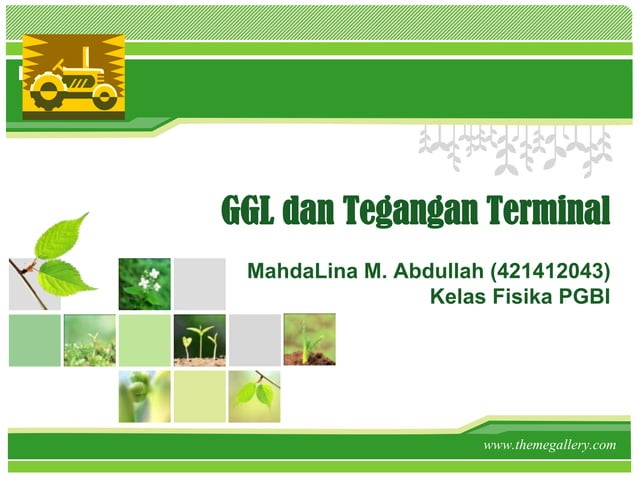 GGL dan Tegangan Terminal

MahdaLina M. Abdullah (421412043)
Kelas Fisika PGBI

www.themegallery.com